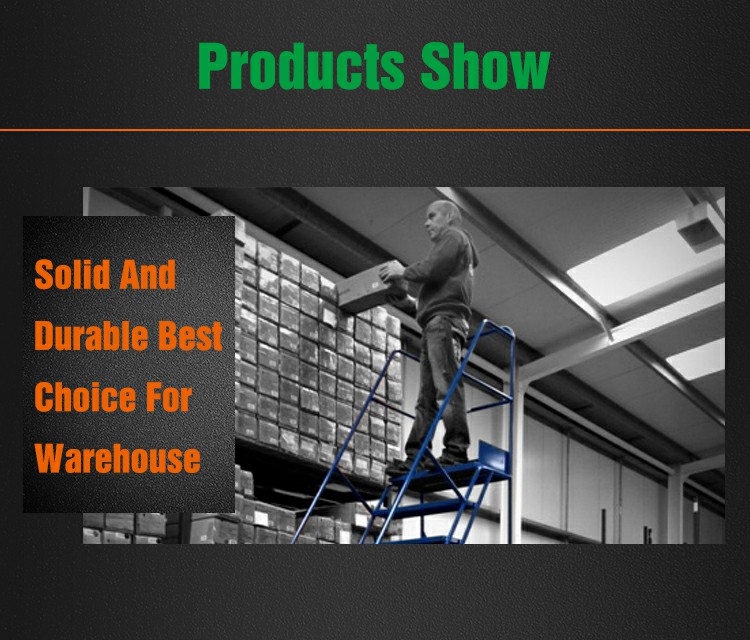 Products Show

Solid And Durable Best Choice For Warehouse